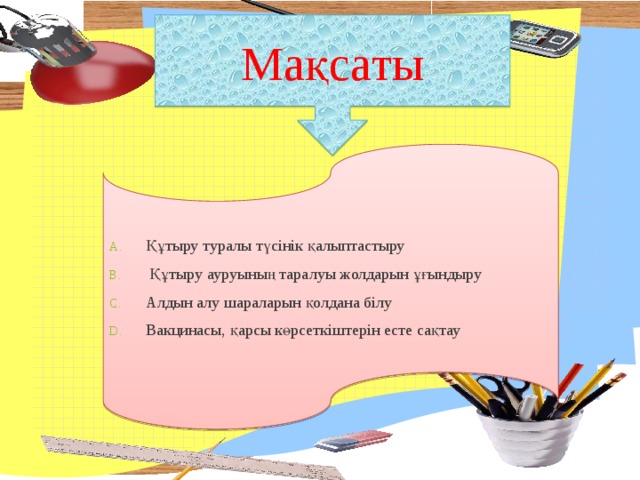 Мақсаты

A. Құтыру туралы түсінік қалыптастыру

B. Құтыру ауруының таралуы жолдарын ұғындыру

C. Алдын алу шараларын қолдана білу

D. Вакцинасы, қарсы көрсеткіштерін есте сақтау